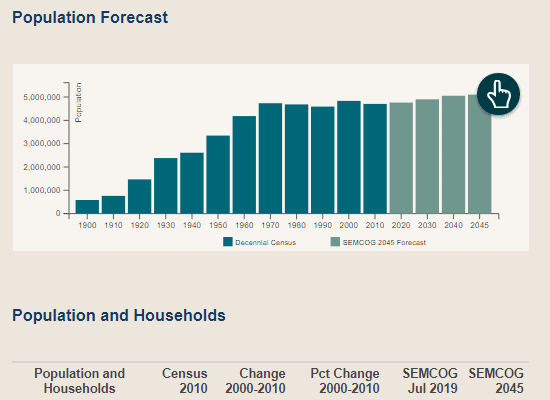 Population Forecast

Population

5,000,000
4,000,000
3,000,000
2,000,000
1,000,000
0

1900 1910 1920 1930 1940 1950 1960 1970 1980 1990 2000 2010 2020 2030 2040 2045

Decennial Census
SEMCOG 2045 Forecast

Population and Households

| Population and Households | Census 2010 | Change 2000-2010 | Pct Change 2000-2010 | SEMCOG Jul 2019 | SEMCOG 2045 |
|---|---|---|---|---|---|